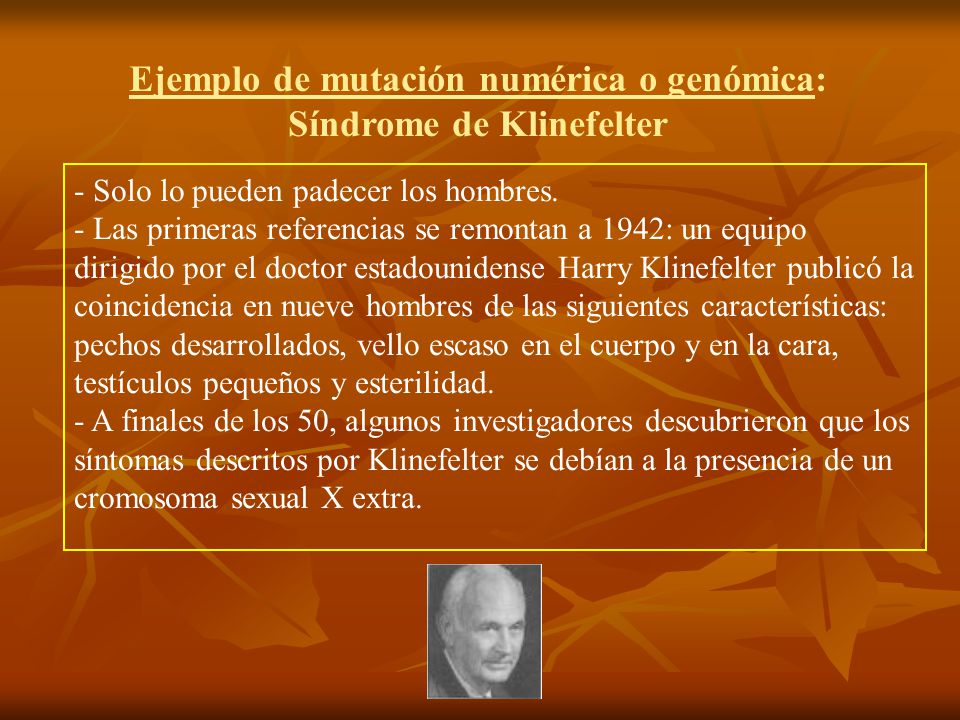 Ejemplo de mutación numérica o genómica:
Síndrome de Klinefelter

- Solo lo pueden padecer los hombres.
- Las primeras referencias se remontan a 1942: un equipo dirigido por el doctor estadounidense Harry Klinefelter publicó la coincidencia en nueve hombres de las siguientes características: pechos desarrollados, vello escaso en el cuerpo y en la cara, testículos pequeños y esterilidad.
- A finales de los 50, algunos investigadores descubrieron que los síntomas descritos por Klinefelter se debían a la presencia de un cromosoma sexual X extra.